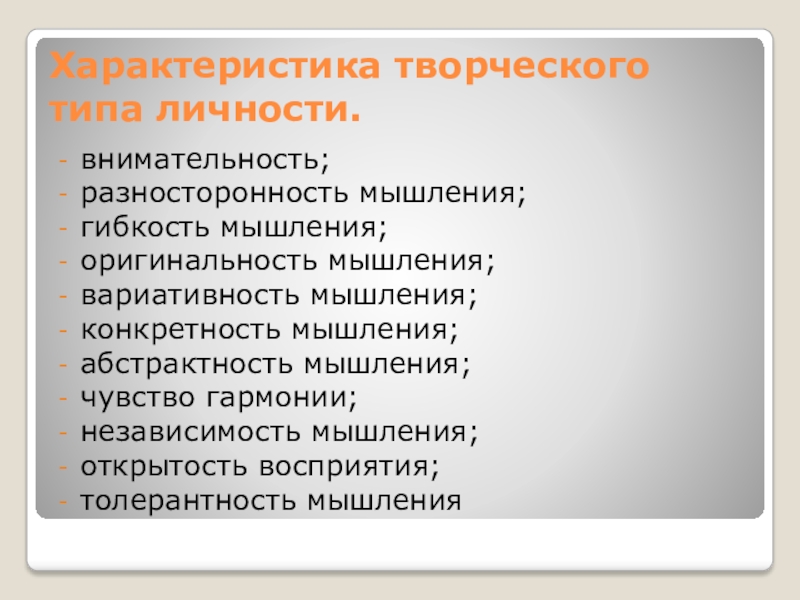 Характеристика творческого типа личности.

- внимательность;
- разносторонность мышления;
- гибкость мышления;
- оригинальность мышления;
- вариативность мышления;
- конкретность мышления;
- абстрактность мышления;
- чувство гармонии;
- независимость мышления;
- открытость восприятия;
- толерантность мышления